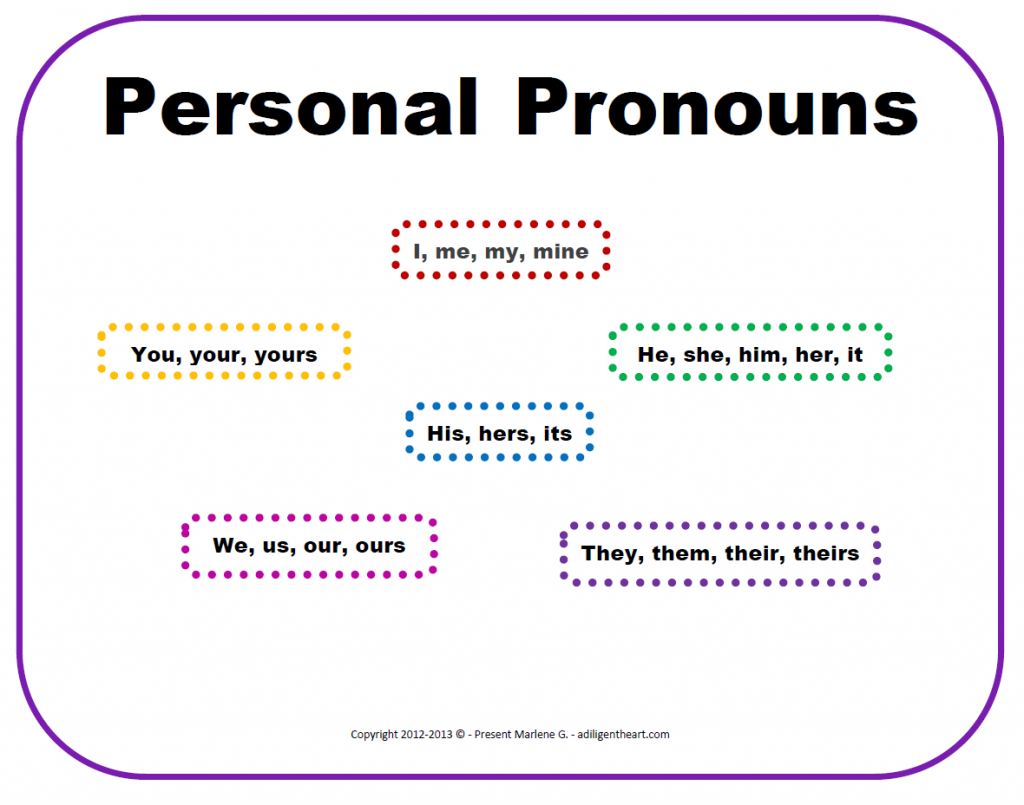 Personal Pronouns

I, me, my, mine

You, your, yours

He, she, him, her, it

His, hers, its

We, us, our, ours

They, them, their, theirs

Copyright 2012-2013 © - Present Marlene G. - adiligentheart.com